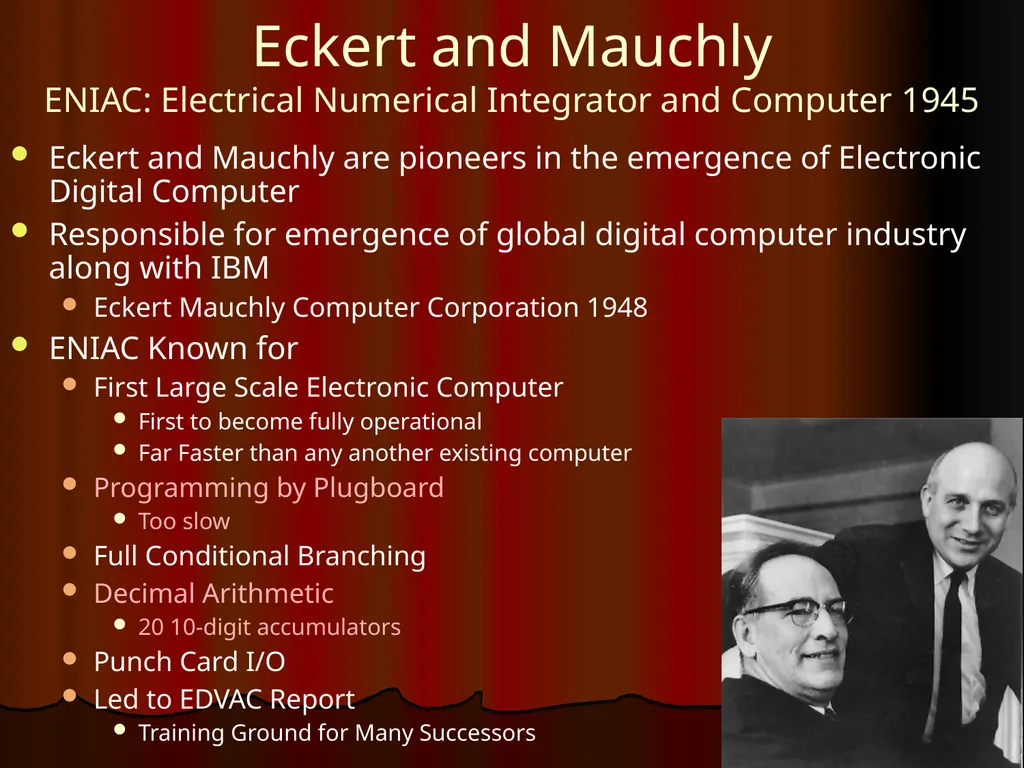 Eckert and Mauchly
ENIAC: Electrical Numerical Integrator and Computer 1945

• Eckert and Mauchly are pioneers in the emergence of Electronic Digital Computer
• Responsible for emergence of global digital computer industry along with IBM
• Eckert Mauchly Computer Corporation 1948
• ENIAC Known for
• First Large Scale Electronic Computer
• First to become fully operational
• Far Faster than any another existing computer
• Programming by Plugboard
• Too slow
• Full Conditional Branching
• Decimal Arithmetic
• 20 10-digit accumulators
• Punch Card I/O
• Led to EDVAC Report
• Training Ground for Many Successors